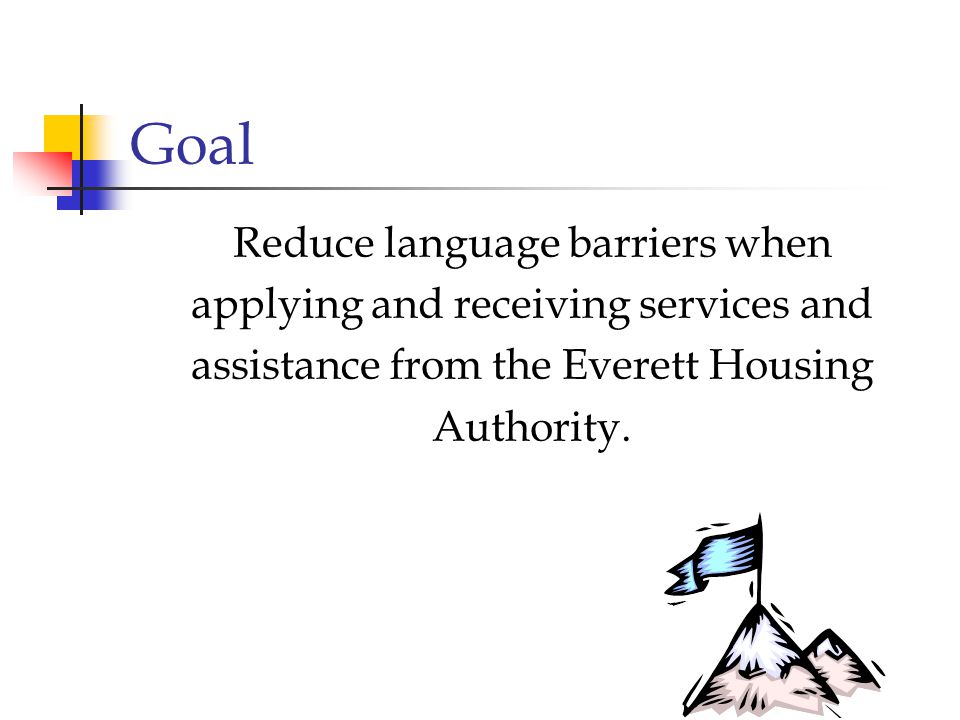 Goal

Reduce language barriers when applying and receiving services and assistance from the Everett Housing Authority.